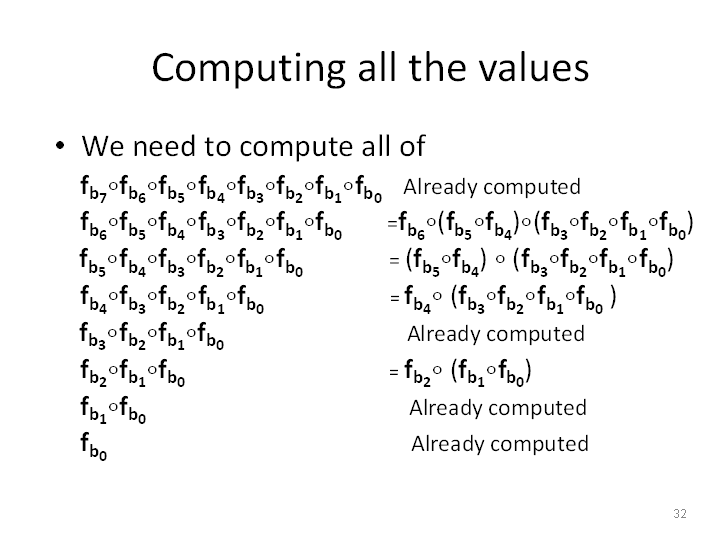 Computing all the values

• We need to compute all of

$f_{b_7} \circ f_{b_6} \circ f_{b_5} \circ f_{b_4} \circ f_{b_3} \circ f_{b_2} \circ f_{b_1} \circ f_{b_0}$ Already computed

$f_{b_6} \circ f_{b_5} \circ f_{b_4} \circ f_{b_3} \circ f_{b_2} \circ f_{b_1} \circ f_{b_0}$ $= f_{b_6} \circ (f_{b_5} \circ f_{b_4}) \circ (f_{b_3} \circ f_{b_2} \circ f_{b_1} \circ f_{b_0})$

$f_{b_5} \circ f_{b_4} \circ f_{b_3} \circ f_{b_2} \circ f_{b_1} \circ f_{b_0}$ $= (f_{b_5} \circ f_{b_4}) \circ (f_{b_3} \circ f_{b_2} \circ f_{b_1} \circ f_{b_0})$

$f_{b_4} \circ f_{b_3} \circ f_{b_2} \circ f_{b_1} \circ f_{b_0}$ $= f_{b_4} \circ (f_{b_3} \circ f_{b_2} \circ f_{b_1} \circ f_{b_0})$

$f_{b_3} \circ f_{b_2} \circ f_{b_1} \circ f_{b_0}$ Already computed

$f_{b_2} \circ f_{b_1} \circ f_{b_0}$ $= f_{b_2} \circ (f_{b_1} \circ f_{b_0})$

$f_{b_1} \circ f_{b_0}$ Already computed

$f_{b_0}$ Already computed

32